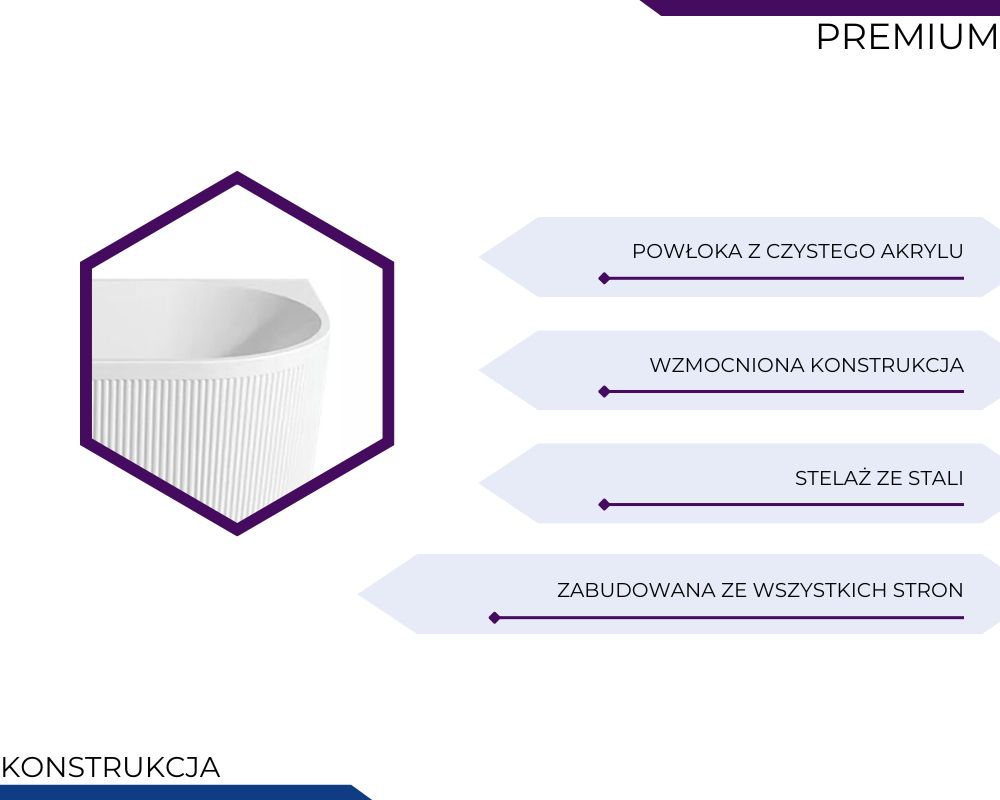 PREMIUM

POWŁOKA Z CZYSTEGO AKRYLU

WZMOCNIONA KONSTRUKCJA

STELAŻ ZE STALI

ZABUDOWANA ZE WSZYSTKICH STRON

KONSTRUKCJA